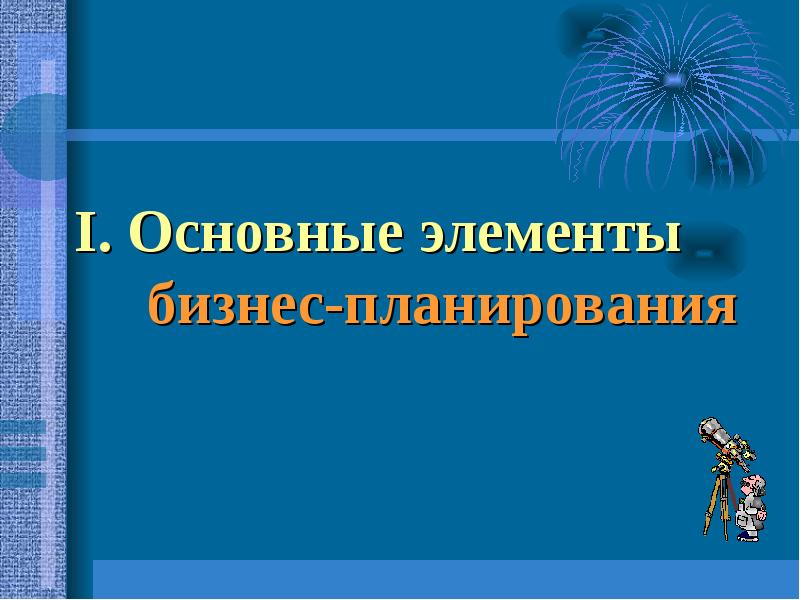 I. Основные элементы бизнес-планирования